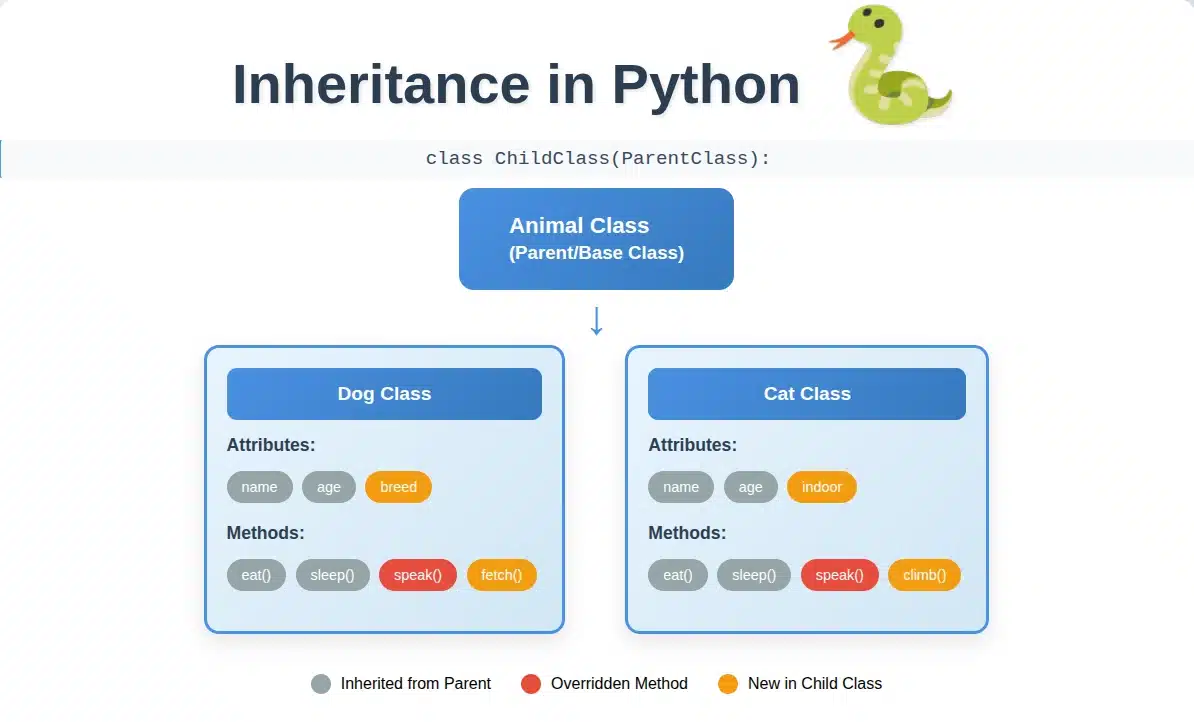 Inheritance in Python

class ChildClass(ParentClass):

Animal Class
(Parent/Base Class)

↓

Dog Class

Attributes:

name age breed

Methods:

eat() sleep() speak() fetch()

Cat Class

Attributes:

name age indoor

Methods:

eat() sleep() speak() climb()

Inherited from Parent Overridden Method New in Child Class